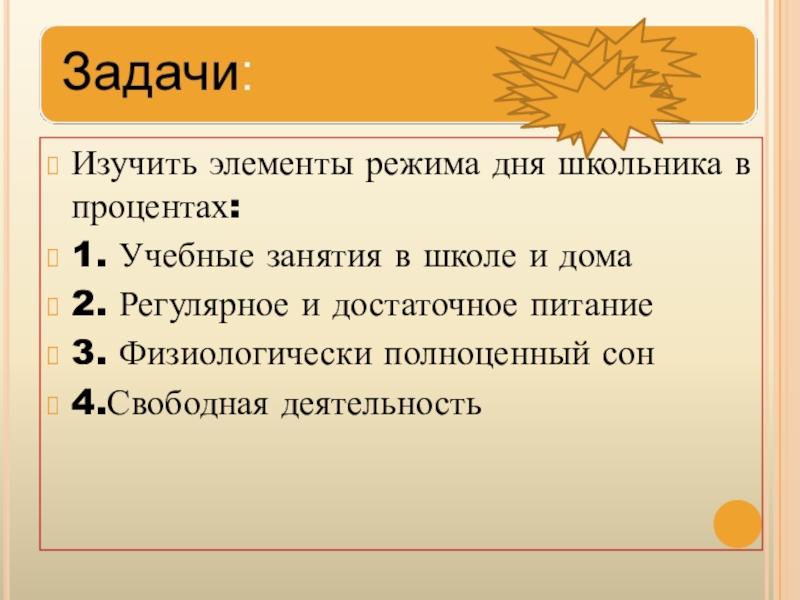 Задачи:

Изучить элементы режима дня школьника в процентах:

1. Учебные занятия в школе и дома

2. Регулярное и достаточное питание

3. Физиологически полноценный сон

4.Свободная деятельность